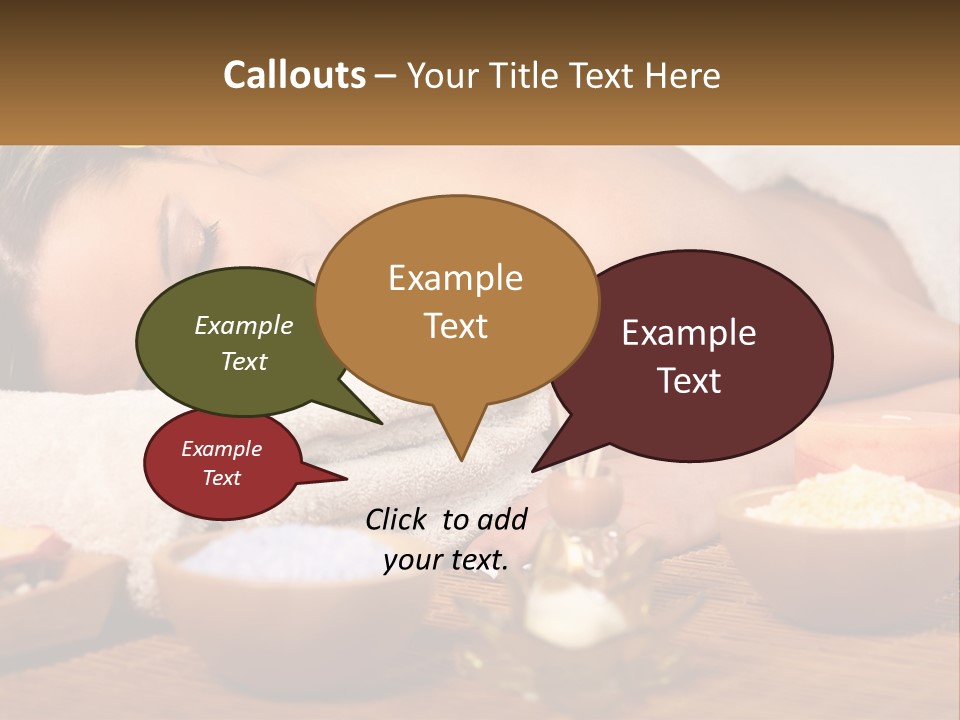 Callouts – Your Title Text Here

Example Text

Example Text

Example Text

Example Text

Click to add your text.